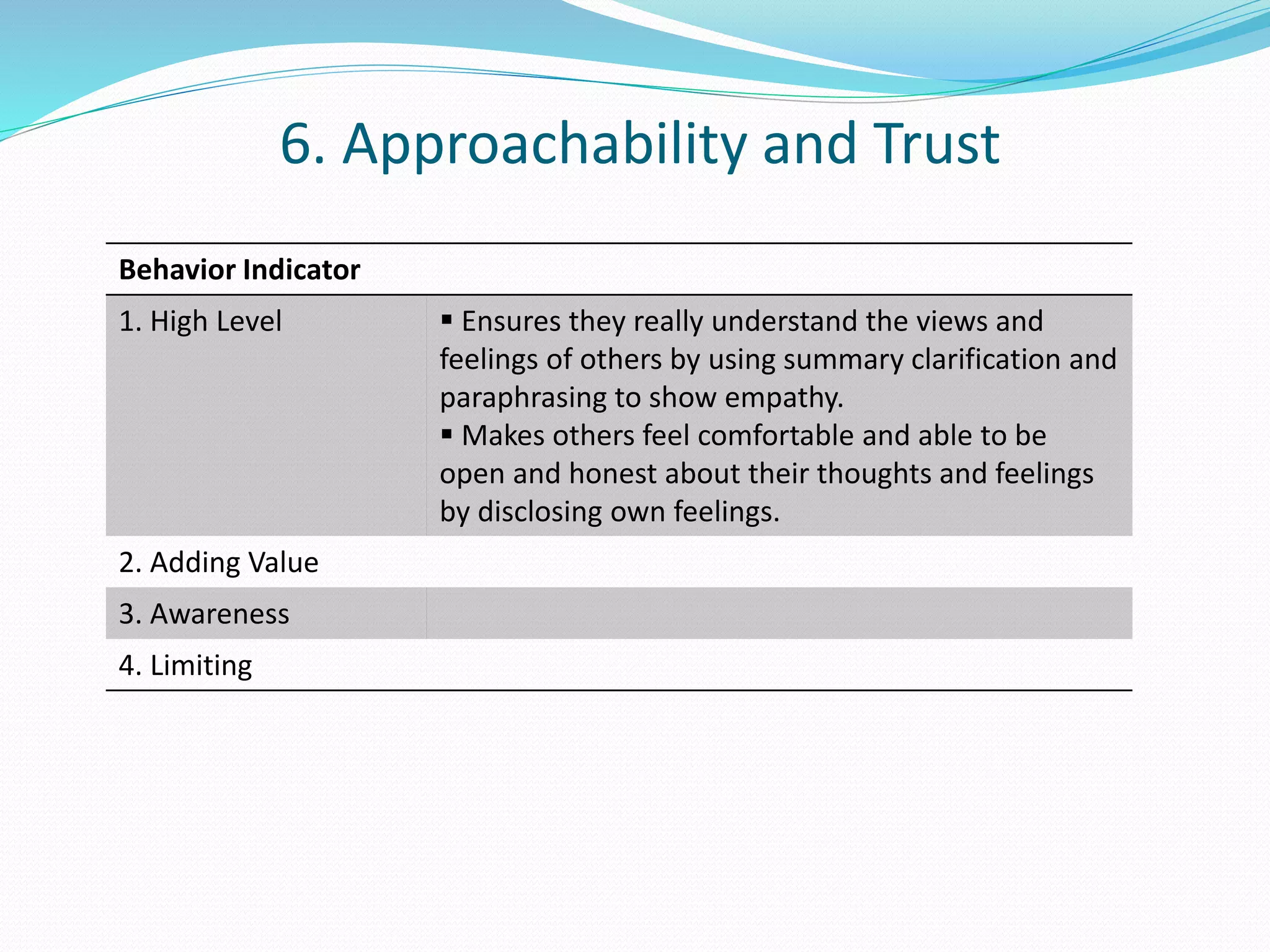 6. Approachability and Trust

| Behavior Indicator | |
|---|---|
| 1. High Level | ▪ Ensures they really understand the views and feelings of others by using summary clarification and paraphrasing to show empathy. ▪ Makes others feel comfortable and able to be open and honest about their thoughts and feelings by disclosing own feelings. |
| 2. Adding Value | |
| 3. Awareness | |
| 4. Limiting | |